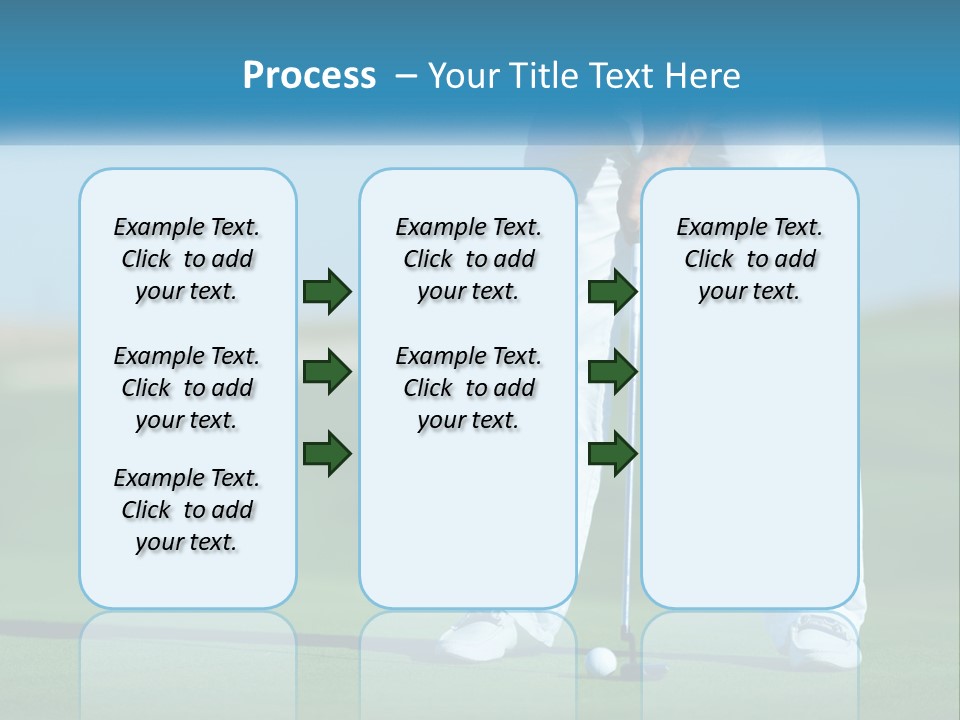 Process – Your Title Text Here

Example Text. Click to add your text.

Example Text. Click to add your text.

Example Text. Click to add your text.

Example Text. Click to add your text.

Example Text. Click to add your text.

Example Text. Click to add your text.